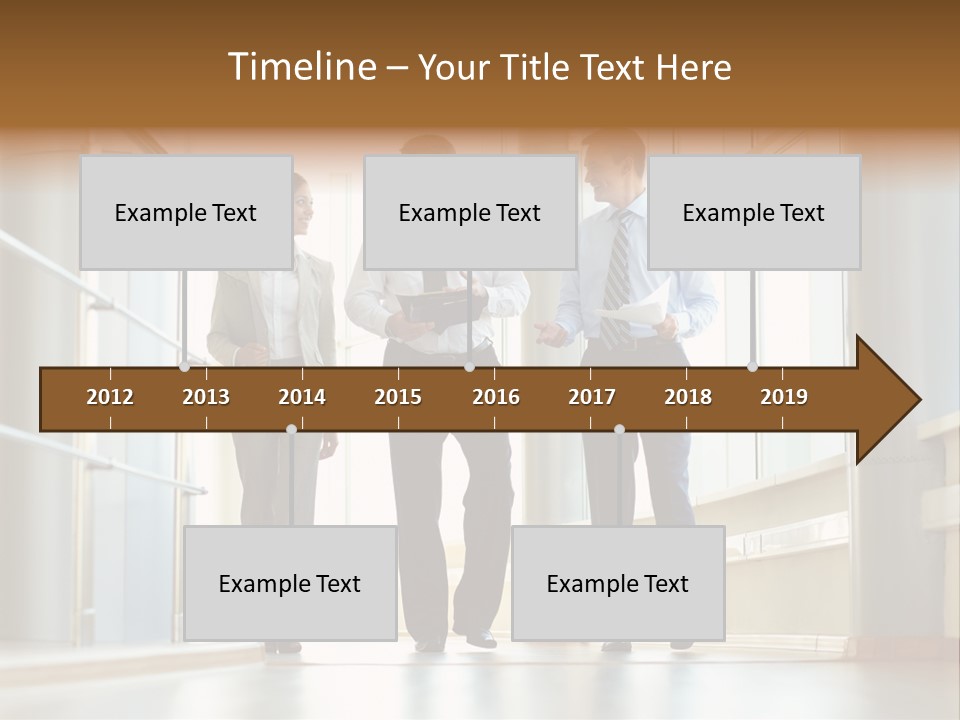 Timeline – Your Title Text Here

Example Text

Example Text

Example Text

2012
2013
2014
2015
2016
2017
2018
2019

Example Text

Example Text